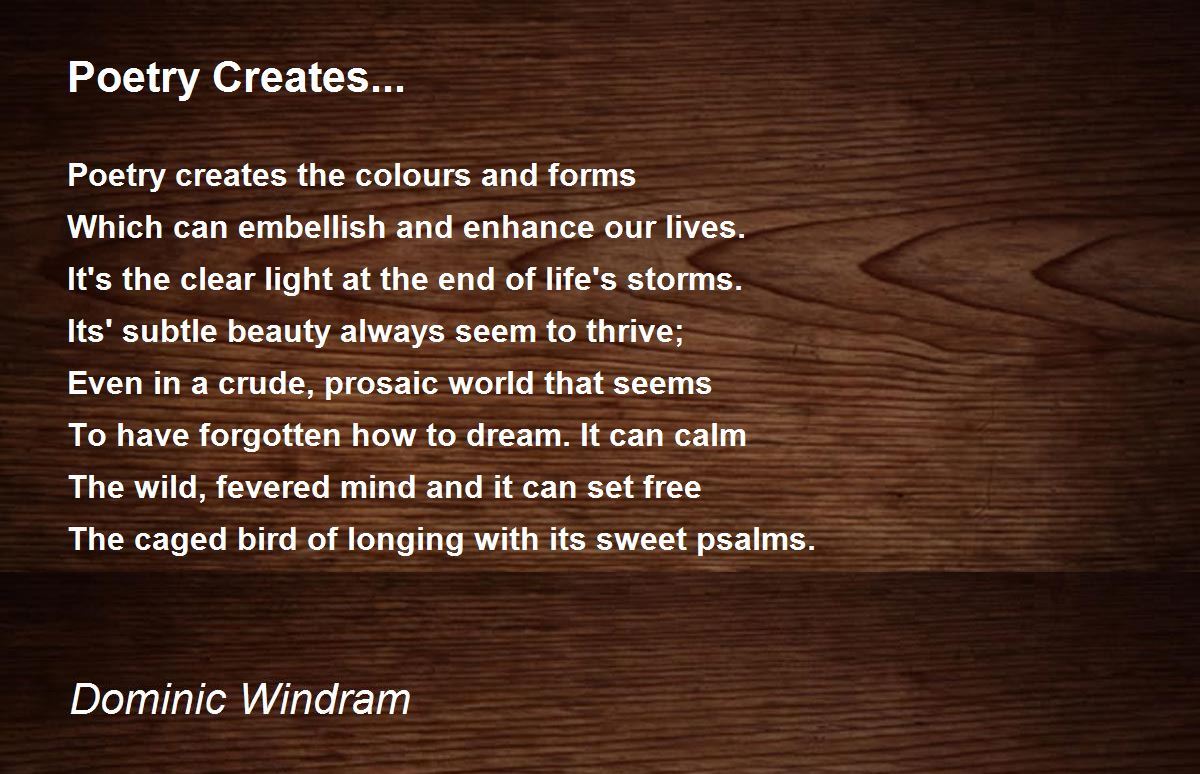 Poetry Creates...

Poetry creates the colours and forms
Which can embellish and enhance our lives.
It's the clear light at the end of life's storms.
Its' subtle beauty always seem to thrive;
Even in a crude, prosaic world that seems
To have forgotten how to dream. It can calm
The wild, fevered mind and it can set free
The caged bird of longing with its sweet psalms.

Dominic Windram